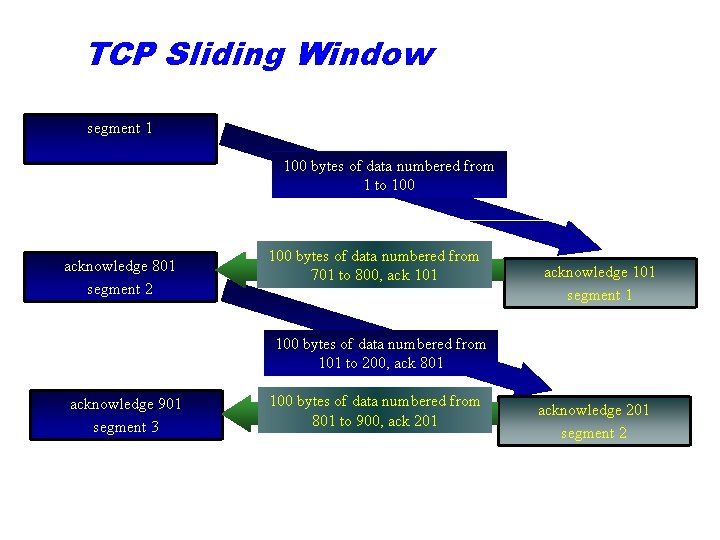 TCP Sliding Window

segment 1

100 bytes of data numbered from 1 to 100

acknowledge 801
segment 2

100 bytes of data numbered from 701 to 800, ack 101

acknowledge 101
segment 1

100 bytes of data numbered from 101 to 200, ack 801

acknowledge 901
segment 3

100 bytes of data numbered from 801 to 900, ack 201

acknowledge 201
segment 2